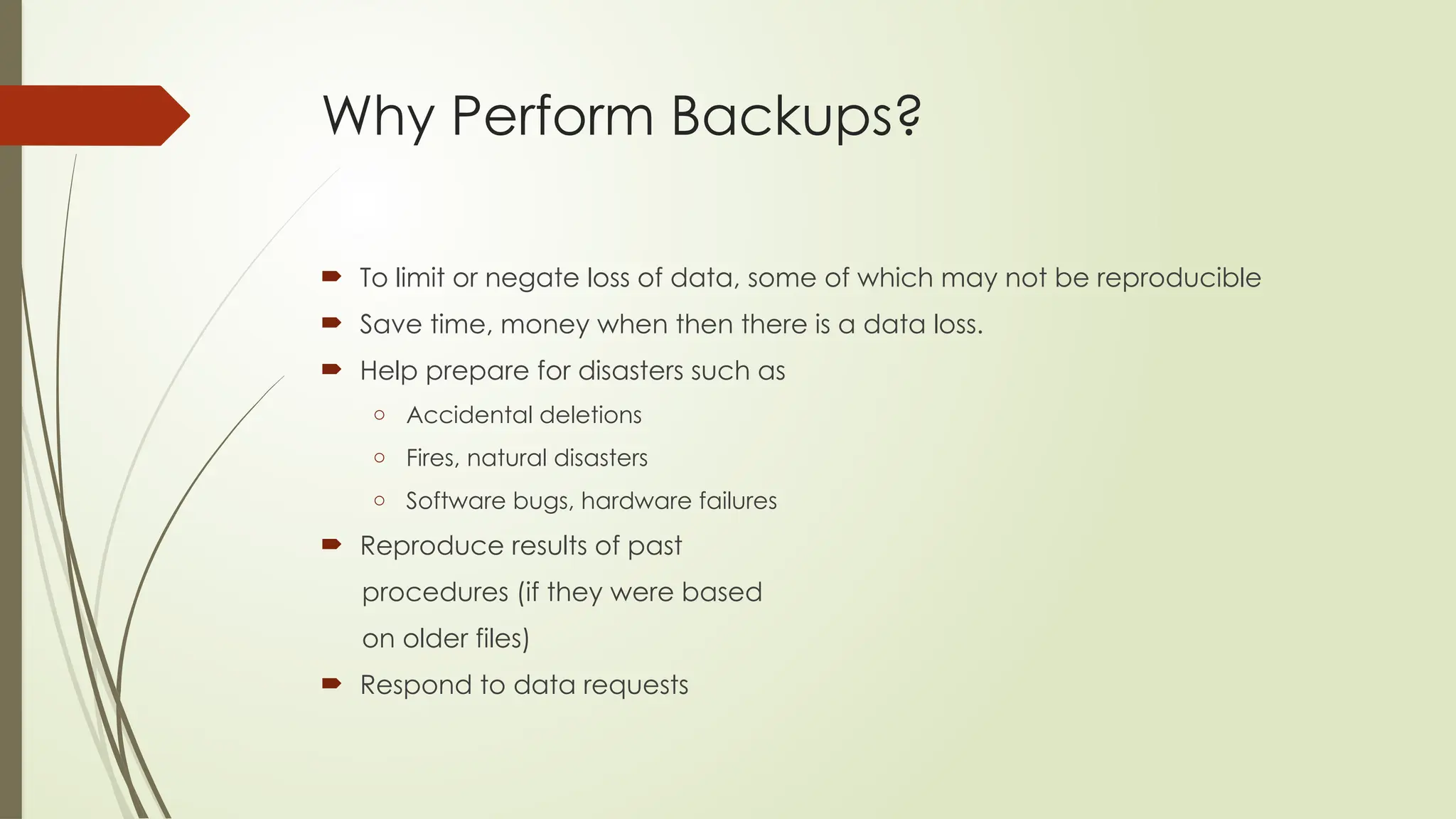 Why Perform Backups?

To limit or negate loss of data, some of which may not be reproducible

Save time, money when then there is a data loss.

Help prepare for disasters such as

Accidental deletions

Fires, natural disasters

Software bugs, hardware failures

Reproduce results of past procedures (if they were based on older files)

Respond to data requests